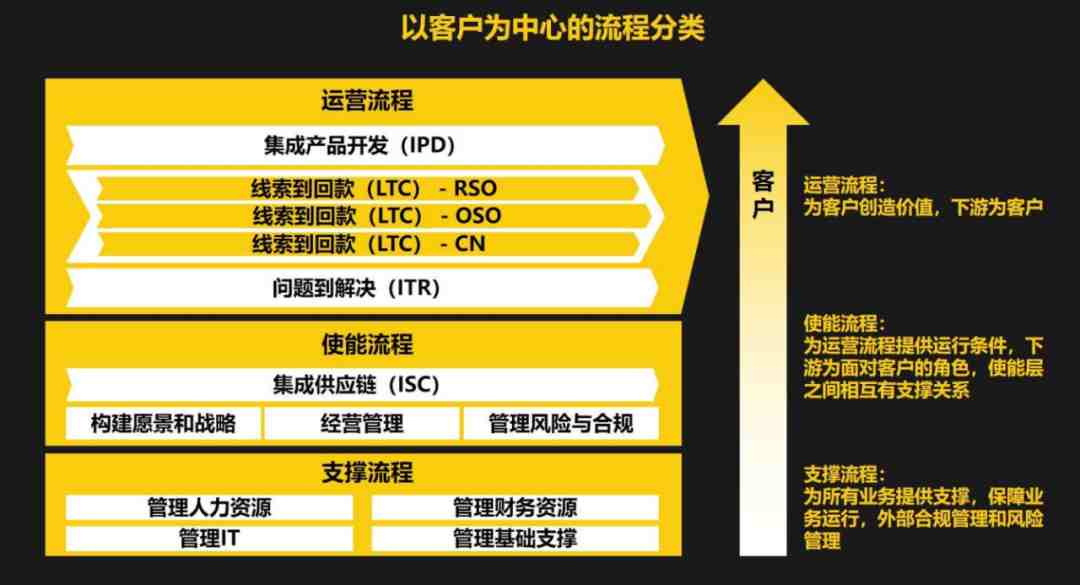 以客户为中心的流程分类

运营流程

集成产品开发（IPD）

线索到回款（LTC） - RSO

线索到回款（LTC） - OSO

线索到回款（LTC） - CN

问题到解决（ITR）

使能流程

集成供应链（ISC）

构建愿景和战略

经营管理

管理风险与合规

支撑流程

管理人力资源

管理财务资源

管理IT

管理基础支撑

客户

运营流程：
为客户创造价值，下游为客户

使能流程：
为运营流程提供运行条件，下游为面对客户的角色，使能层之间相互有支撑关系

支撑流程：
为所有业务提供支撑，保障业务运行，外部合规管理和风险管理